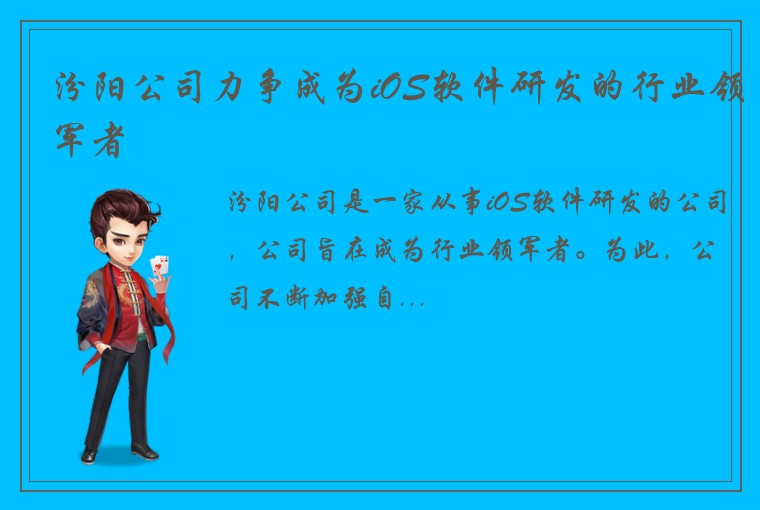 汾阳公司力争成为iOS软件研发的行业领军者

汾阳公司是一家从事iOS软件研发的公司，公司旨在成为行业领军者。为此，公司不断加强自...